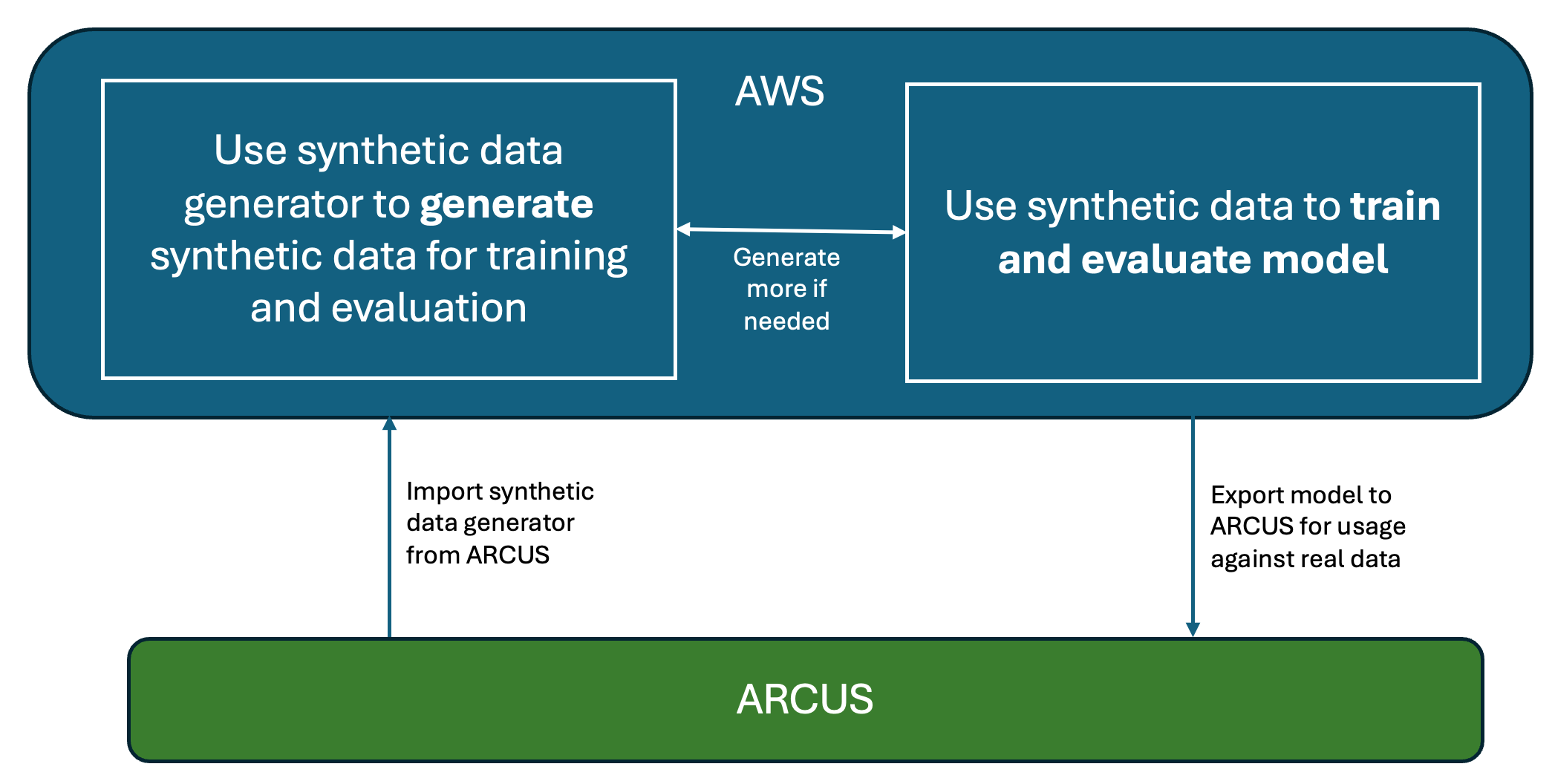 AWS

Use synthetic data generator to generate synthetic data for training and evaluation

Generate more if needed

Use synthetic data to train and evaluate model

Import synthetic data generator from ARCUS

Export model to ARCUS for usage against real data

ARCUS